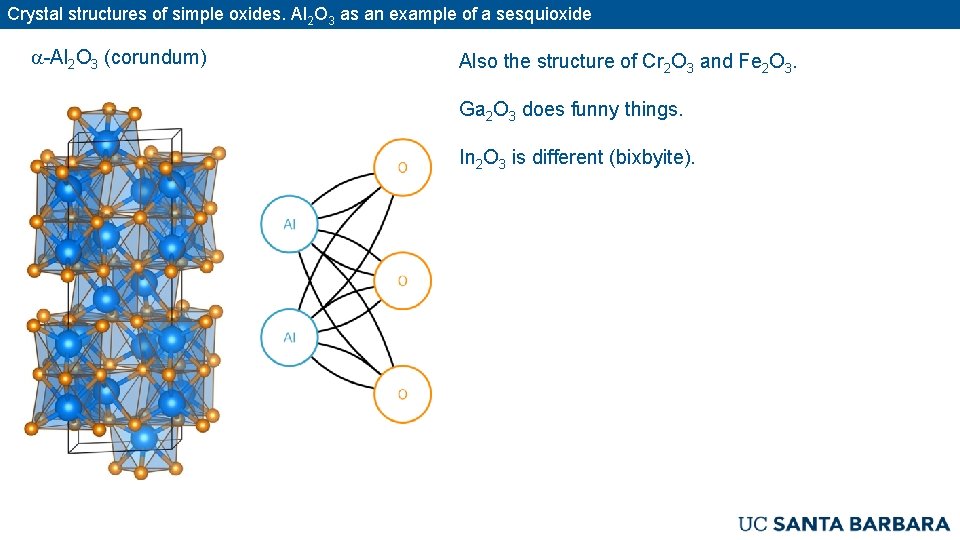 Crystal structures of simple oxides. $Al_2O_3$ as an example of a sesquioxide

$\alpha$-$Al_2O_3$ (corundum)

Al

Al

O

O

O

Also the structure of $Cr_2O_3$ and $Fe_2O_3$.

$Ga_2O_3$ does funny things.

$In_2O_3$ is different (bixbyite).

UC SANTA BARBARA